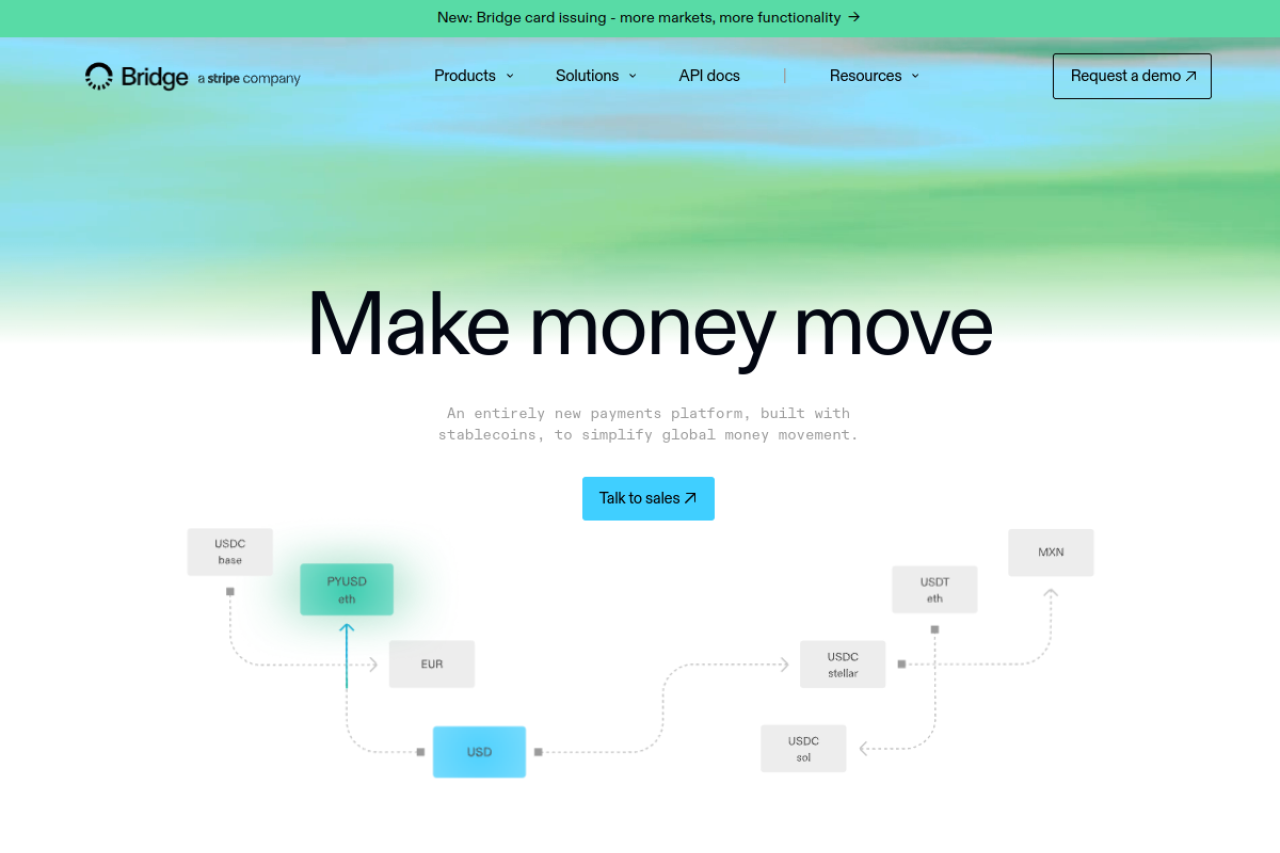 New: Bridge card issuing - more markets, more functionality →

Bridge a stripe company

Products

Solutions

API docs

Resources

Request a demo ↗

Make money move

An entirely new payments platform, built with stablecoins, to simplify global money movement.

Talk to sales ↗

USDC base

PYUSD eth

EUR

USD

USDC stellar

USDT eth

MXN

USDC sol